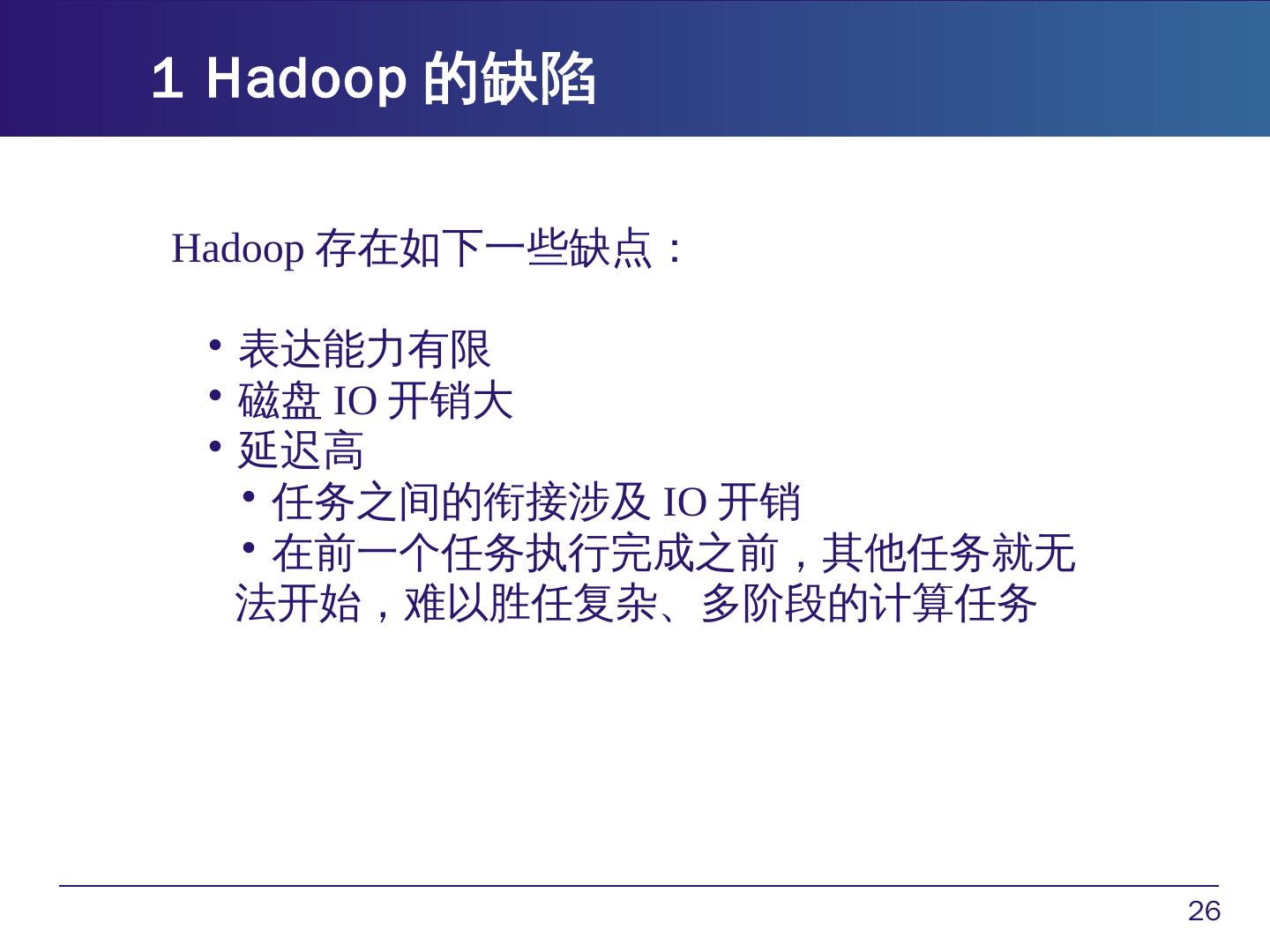 1 Hadoop 的缺陷

Hadoop 存在如下一些缺点：

• 表达能力有限
• 磁盘 IO 开销大
• 延迟高
• 任务之间的衔接涉及 IO 开销
• 在前一个任务执行完成之前，其他任务就无法开始，难以胜任复杂、多阶段的计算任务

26